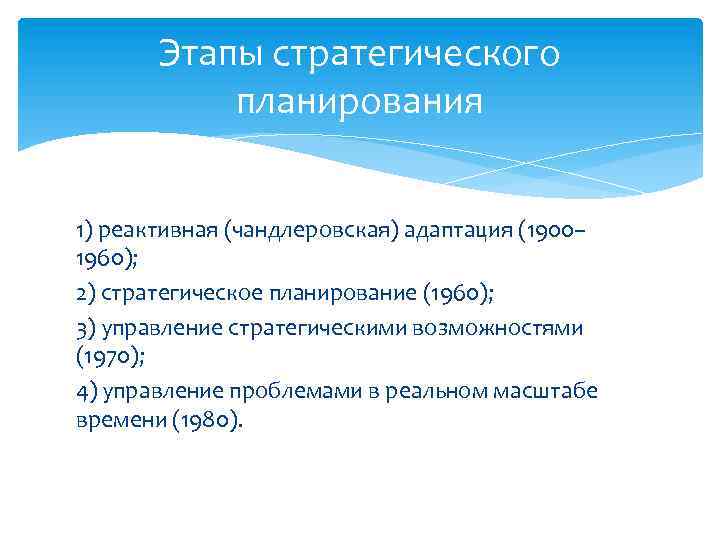 Этапы стратегического планирования

1) реактивная (чандлеровская) адаптация (1900–1960);

2) стратегическое планирование (1960);

3) управление стратегическими возможностями (1970);

4) управление проблемами в реальном масштабе времени (1980).